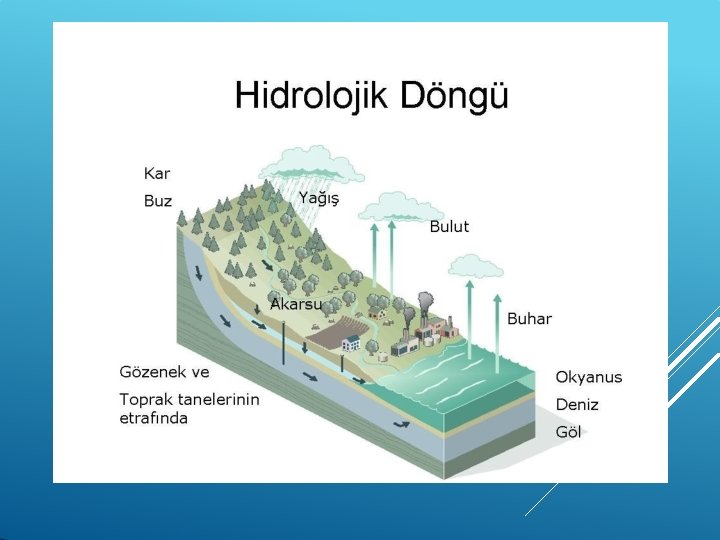 Hidrolojik Döngü

Kar

Buz

Yağış

Bulut

Akarsu

Buhar

Gözenek ve

Toprak tanelerinin etrafında

Okyanus

Deniz

Göl